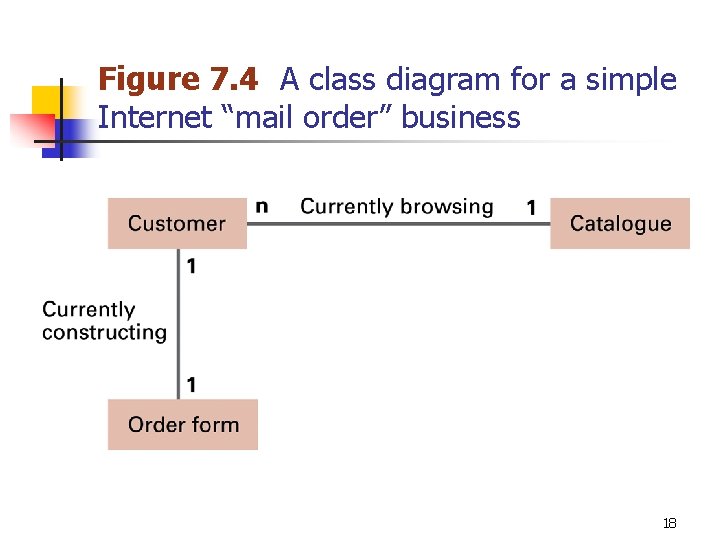 Figure 7.4 A class diagram for a simple Internet “mail order” business

Customer
n
Currently browsing
1
Catalogue
1
Currently constructing
1
Order form

18